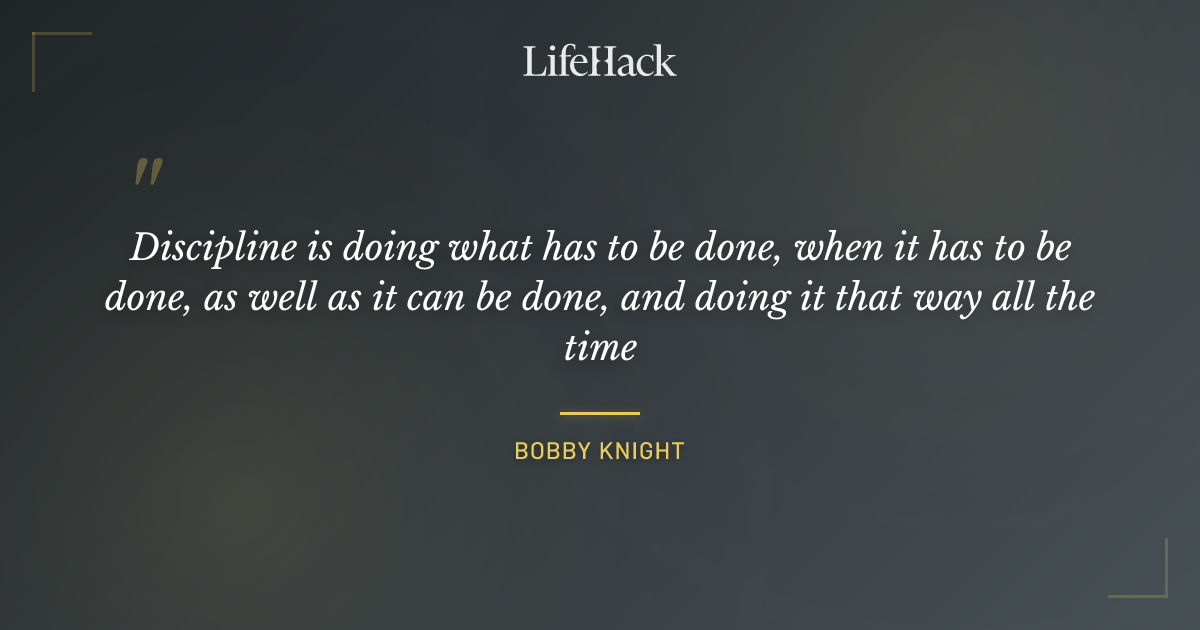 LifeHack

"

Discipline is doing what has to be done, when it has to be done, as well as it can be done, and doing it that way all the time

BOBBY KNIGHT